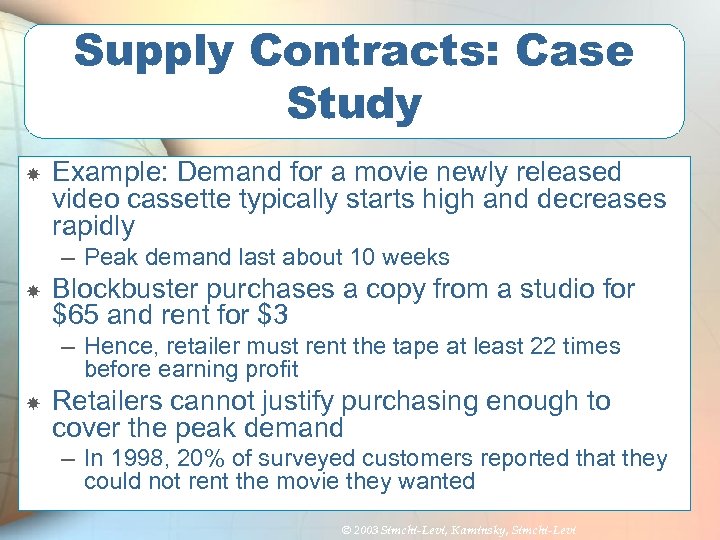 Supply Contracts: Case Study

Example: Demand for a movie newly released video cassette typically starts high and decreases rapidly

– Peak demand last about 10 weeks

Blockbuster purchases a copy from a studio for \$65 and rent for \$3

– Hence, retailer must rent the tape at least 22 times before earning profit

Retailers cannot justify purchasing enough to cover the peak demand

– In 1998, 20% of surveyed customers reported that they could not rent the movie they wanted

© 2003 Simchi-Levi, Kaminsky, Simchi-Levi